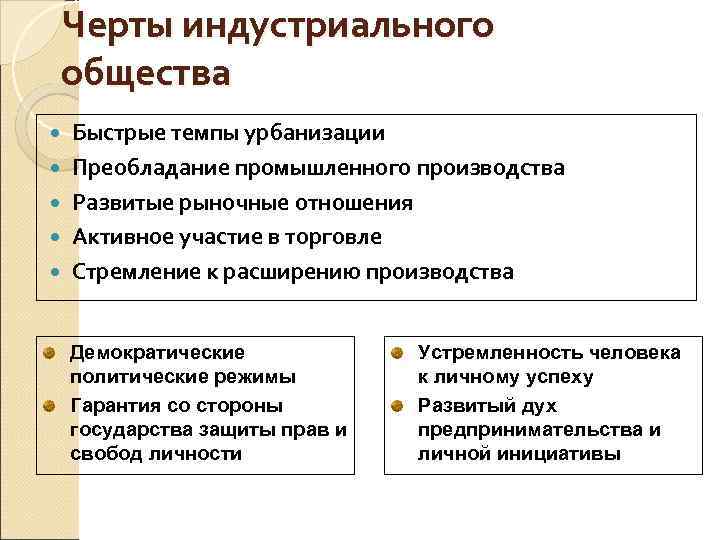 Черты индустриального общества

- Быстрые темпы урбанизации
- Преобладание промышленного производства
- Развитые рыночные отношения
- Активное участие в торговле
- Стремление к расширению производства

- Демократические политические режимы
- Гарантия со стороны государства защиты прав и свобод личности

- Устремленность человека к личному успеху
- Развитый дух предпринимательства и личной инициативы